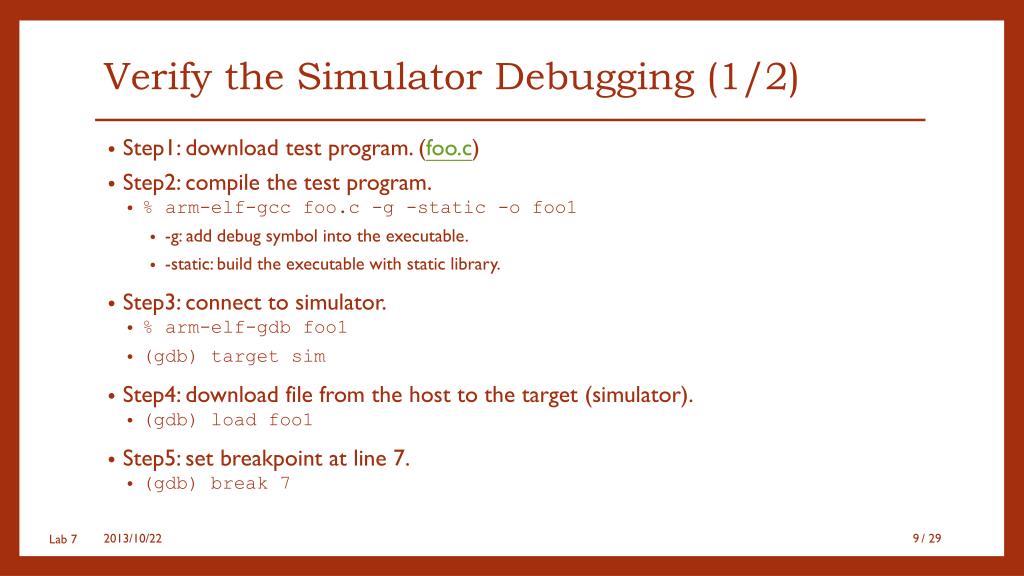 Verify the Simulator Debugging (1/2)

• Step1: download test program. (foo.c)
• Step2: compile the test program.
• % arm-elf-gcc foo.c -g -static -o foo1
• -g: add debug symbol into the executable.
• -static: build the executable with static library.
• Step3: connect to simulator.
• % arm-elf-gdb foo1
• (gdb) target sim
• Step4: download file from the host to the target (simulator).
• (gdb) load foo1
• Step5: set breakpoint at line 7.
• (gdb) break 7

Lab 7 2013/10/22 9 / 29